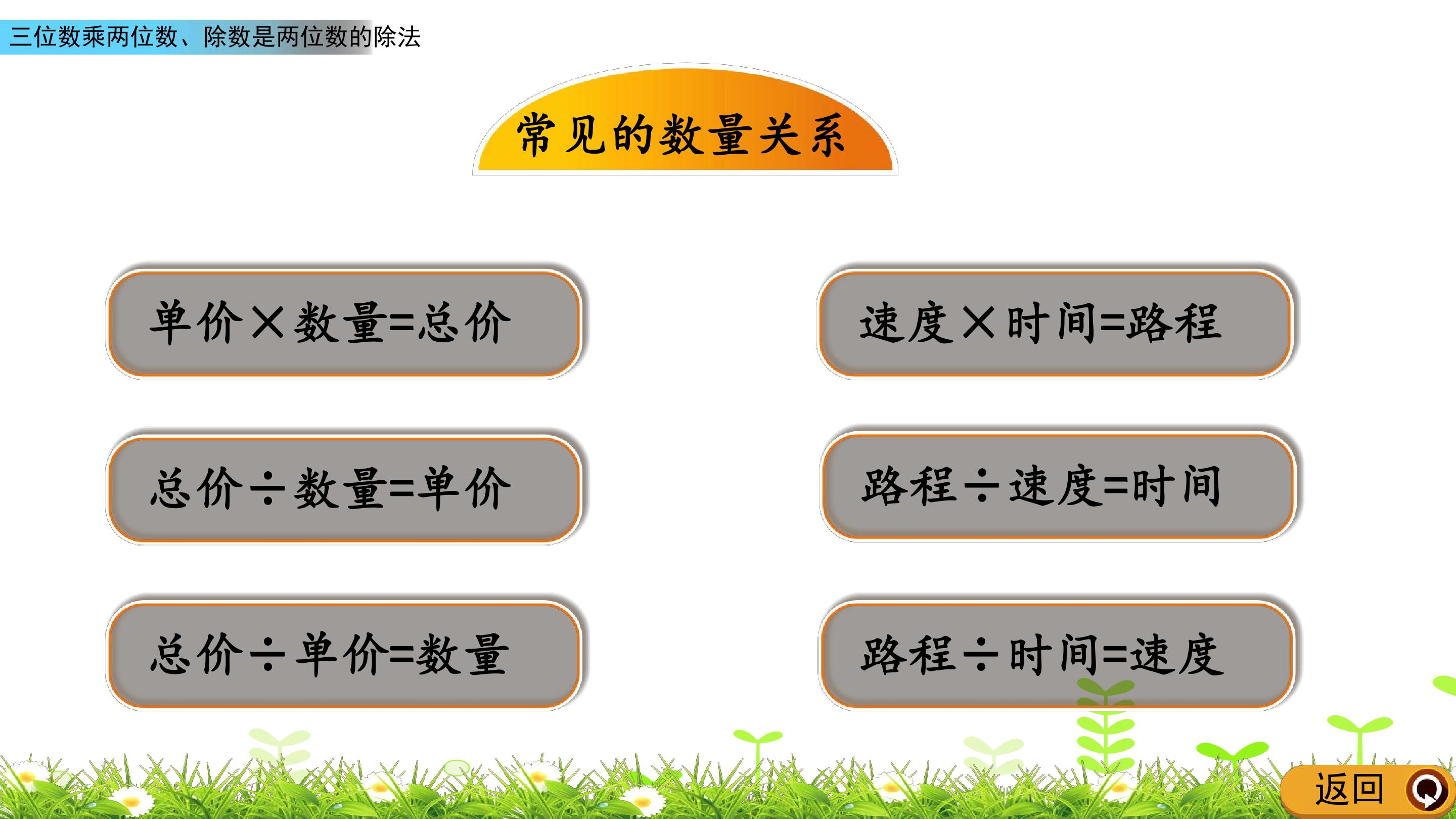 三位数乘两位数、除数是两位数的除法

常见的数量关系

单价×数量=总价

总价÷数量=单价

总价÷单价=数量

速度×时间=路程

路程÷速度=时间

路程÷时间=速度

返回